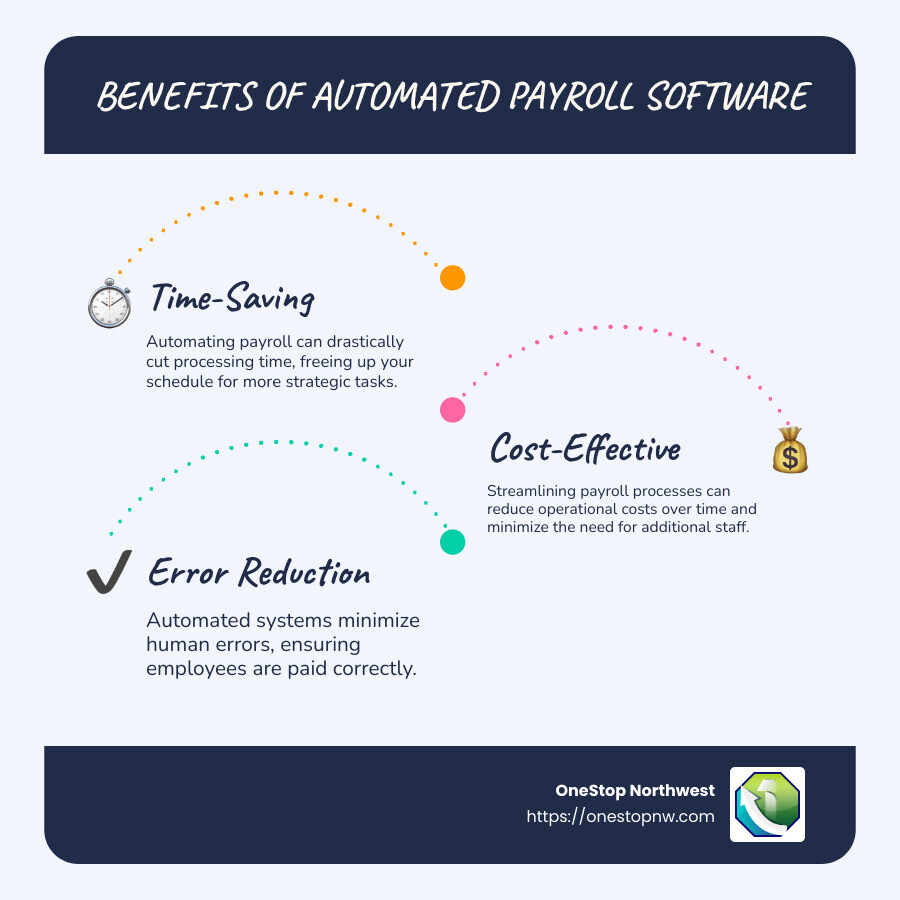 BENEFITS OF AUTOMATED PAYROLL SOFTWARE

Time-Saving

Automating payroll can drastically cut processing time, freeing up your schedule for more strategic tasks.

Cost-Effective

Streamlining payroll processes can reduce operational costs over time and minimize the need for additional staff.

Error Reduction

Automated systems minimize human errors, ensuring employees are paid correctly.

OneStop Northwest
https://onestopnw.com